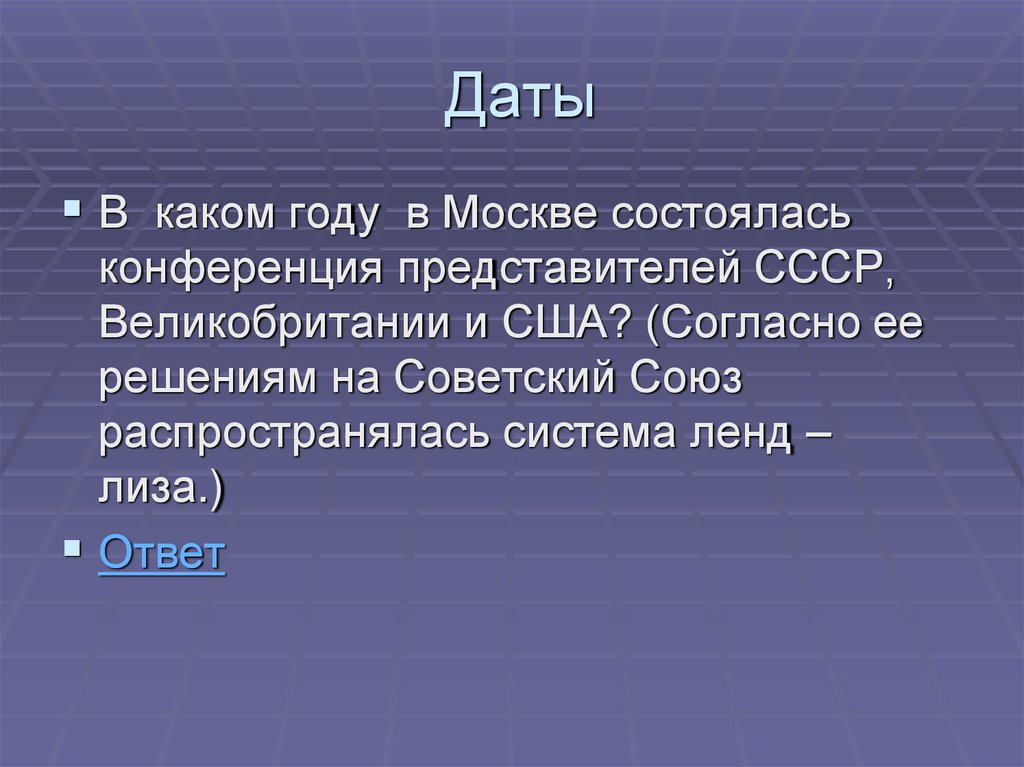 Даты

В каком году в Москве состоялась конференция представителей СССР, Великобритании и США? (Согласно ее решениям на Советский Союз распространялась система ленд – лиза.)

Ответ